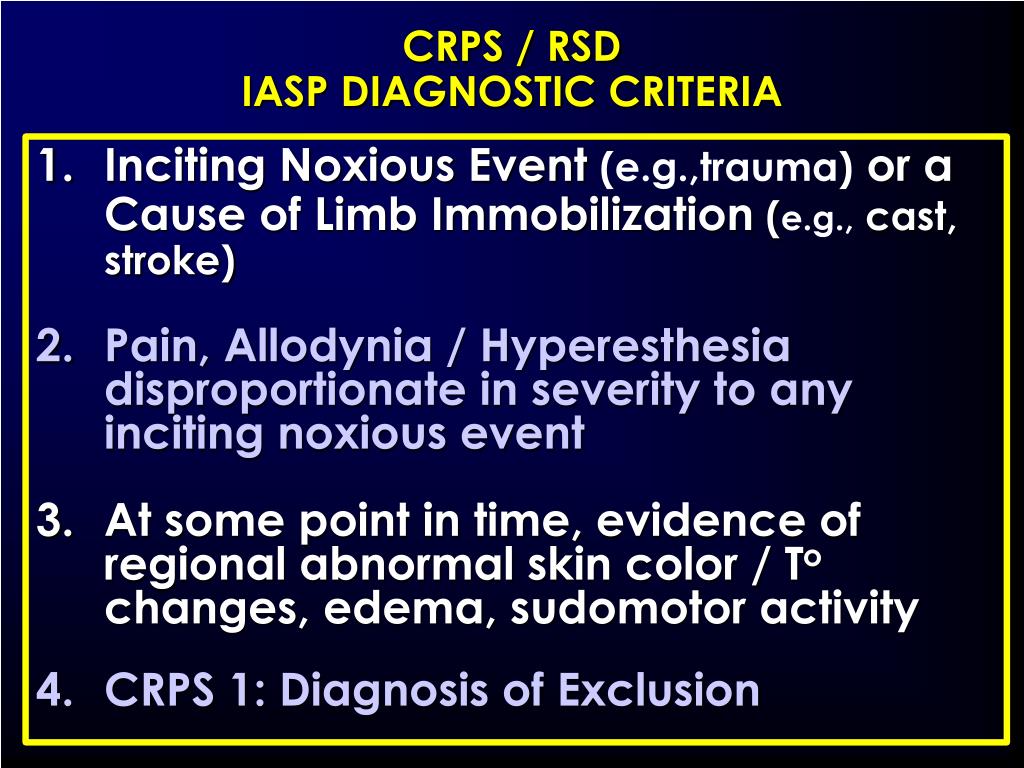 CRPS / RSD
IASP DIAGNOSTIC CRITERIA

1. Inciting Noxious Event (e.g.,trauma) or a Cause of Limb Immobilization (e.g., cast, stroke)

2. Pain, Allodynia / Hyperesthesia disproportionate in severity to any inciting noxious event

3. At some point in time, evidence of regional abnormal skin color / T° changes, edema, sudomotor activity

4. CRPS 1: Diagnosis of Exclusion